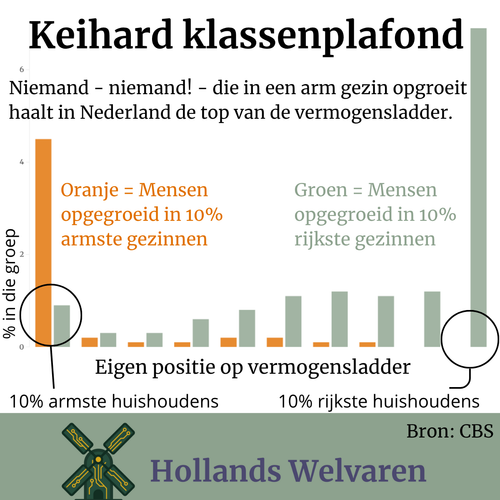 Keihard klassenplafond

Niemand - niemand! - die in een arm gezin opgroeit haalt in Nederland de top van de vermogensladder.

6
4
2
0

% in die groep

Oranje = Mensen opgegroeid in 10% armste gezinnen

Groen = Mensen opgegroeid in 10% rijkste gezinnen

Eigen positie op vermogensladder

10% armste huishoudens

10% rijkste huishoudens

Bron: CBS

Hollands Welvaren